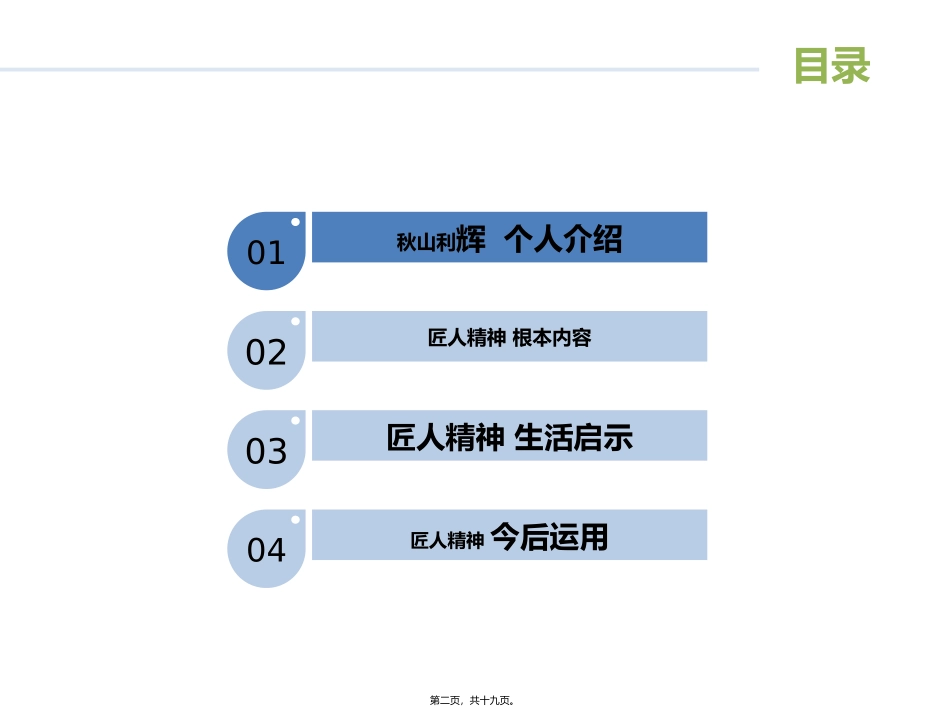 目录

01

秋山利辉 个人介绍

02

匠人精神 根本内容

03

匠人精神 生活启示

04

匠人精神 今后运用

第二页，共十九页。